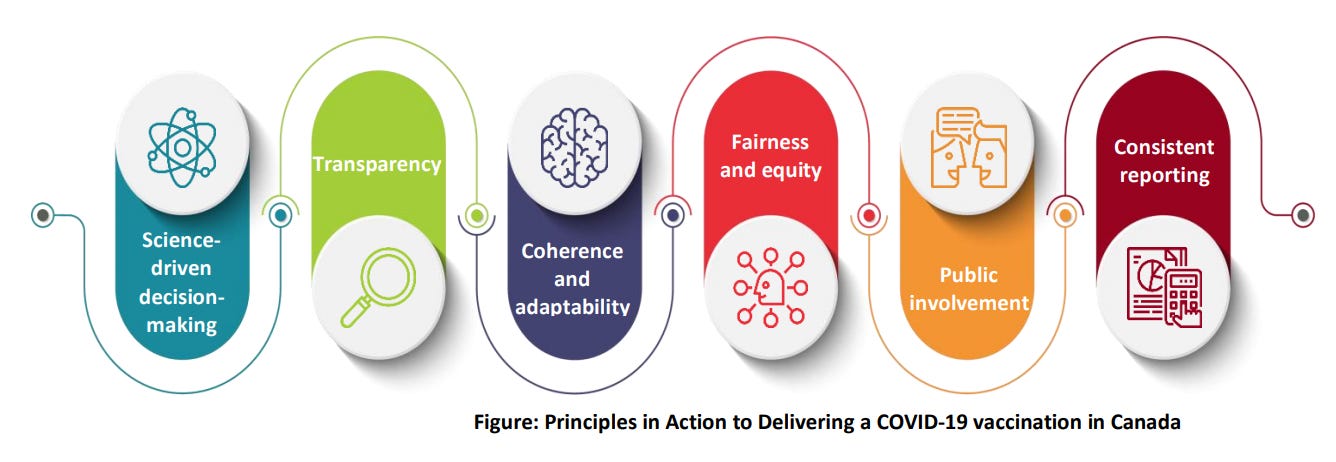 Science-driven decision-making

Transparency

Coherence and adaptability

Fairness and equity

Public involvement

Consistent reporting

Figure: Principles in Action to Delivering a COVID-19 vaccination in Canada